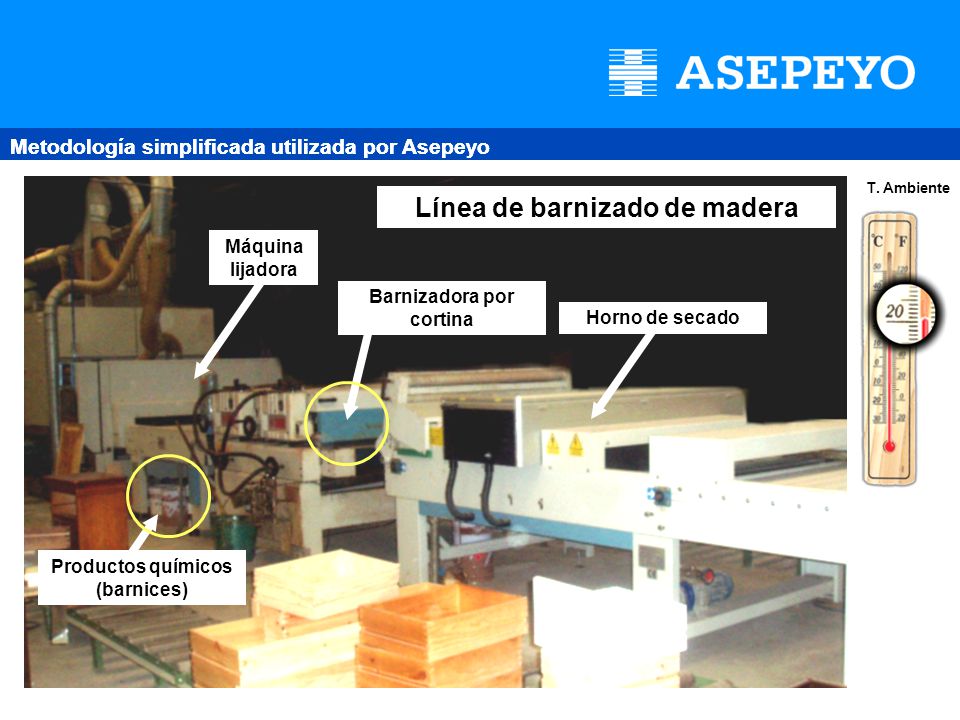 ASEPEYO

Metodología simplificada utilizada por Asepeyo

Línea de barnizado de madera

Máquina lijadora

Barnizadora por cortina

Horno de secado

Productos químicos (barnices)

T. Ambiente

°C °F

20